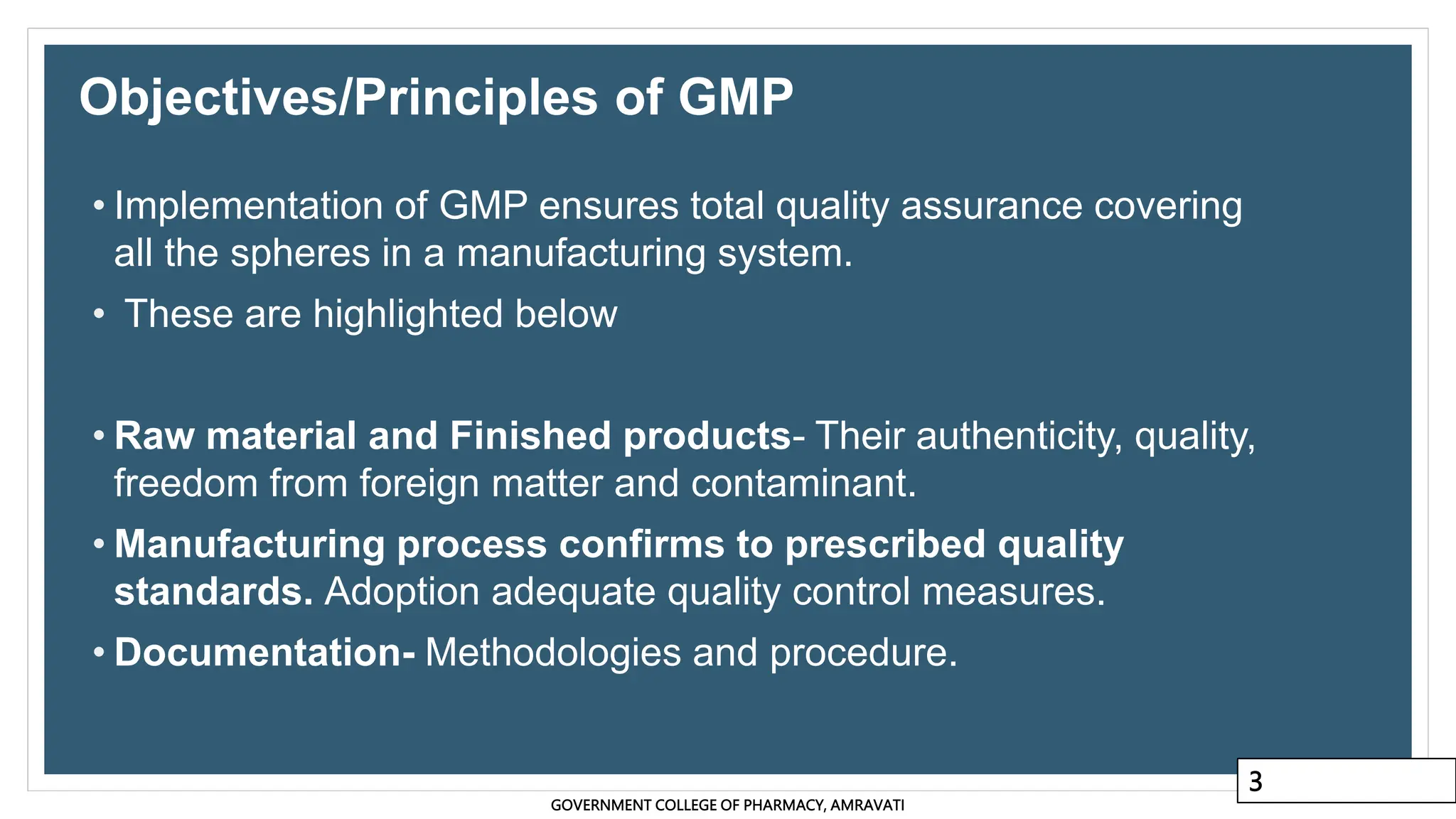 Objectives/Principles of GMP

• Implementation of GMP ensures total quality assurance covering all the spheres in a manufacturing system.

• These are highlighted below

• Raw material and Finished products- Their authenticity, quality, freedom from foreign matter and contaminant.

• Manufacturing process confirms to prescribed quality standards. Adoption adequate quality control measures.

• Documentation- Methodologies and procedure.

3

GOVERNMENT COLLEGE OF PHARMACY, AMRAVATI